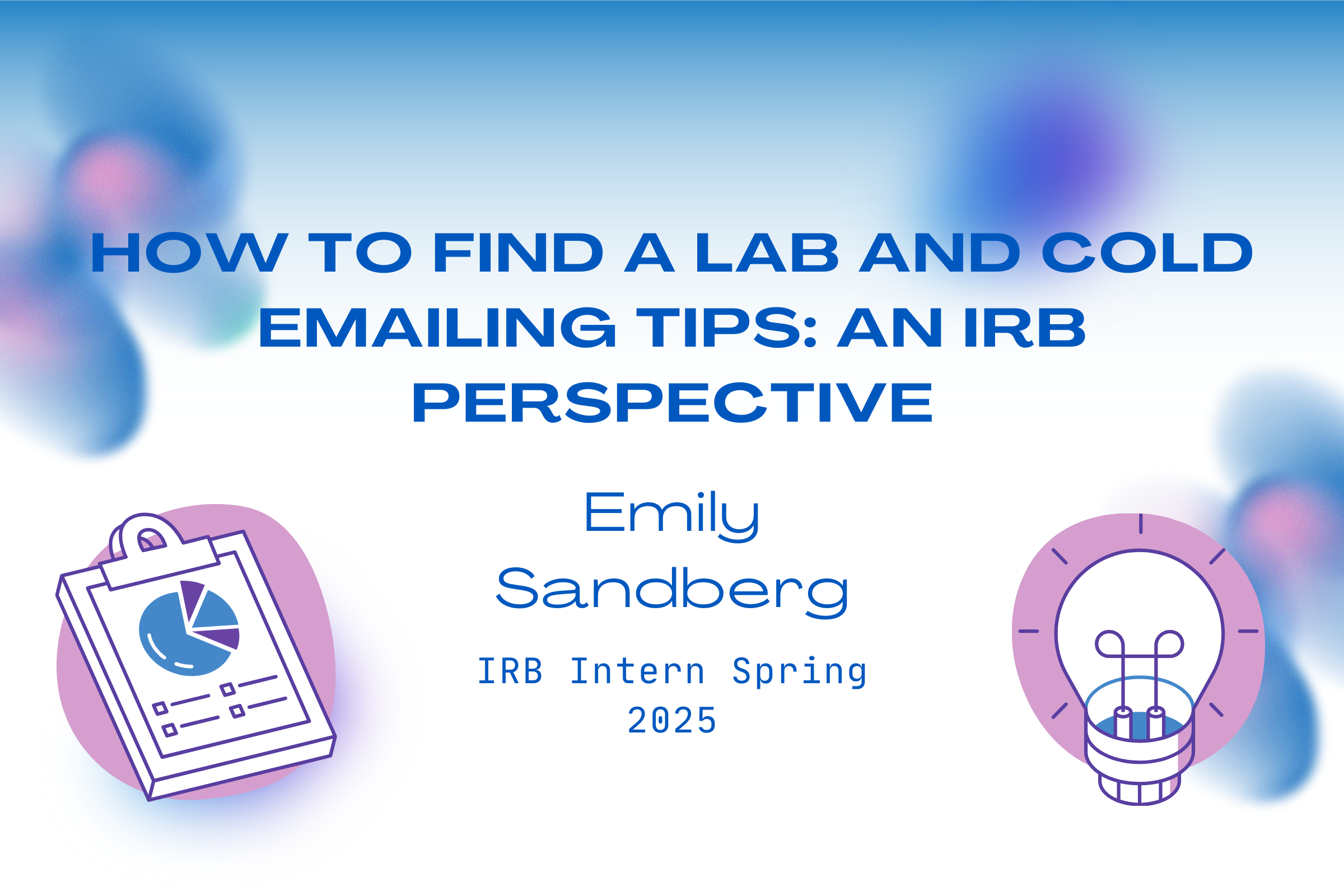 HOW TO FIND A LAB AND COLD EMAILING TIPS: AN IRB PERSPECTIVE

Emily Sandberg

IRB Intern Spring 2025